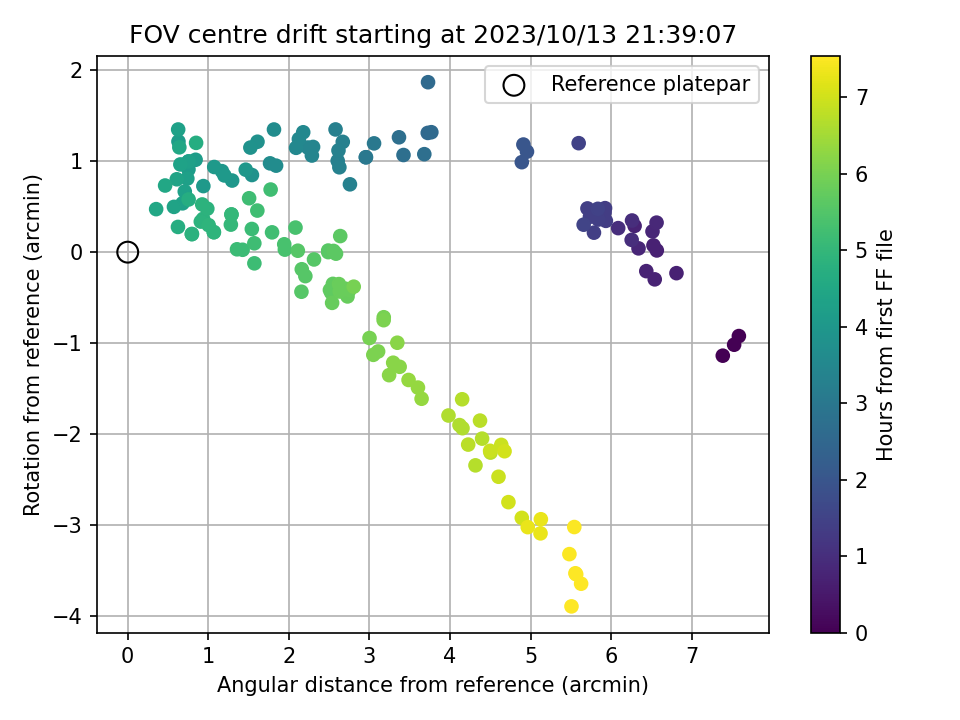 FOV centre drift starting at 2023/10/13 21:39:07

Reference platepar

Rotation from reference (arcmin)

2
1
0
−1
−2
−3
−4

0
1
2
3
4
5
6
7

Angular distance from reference (arcmin)

Hours from first FF file

0
1
2
3
4
5
6
7